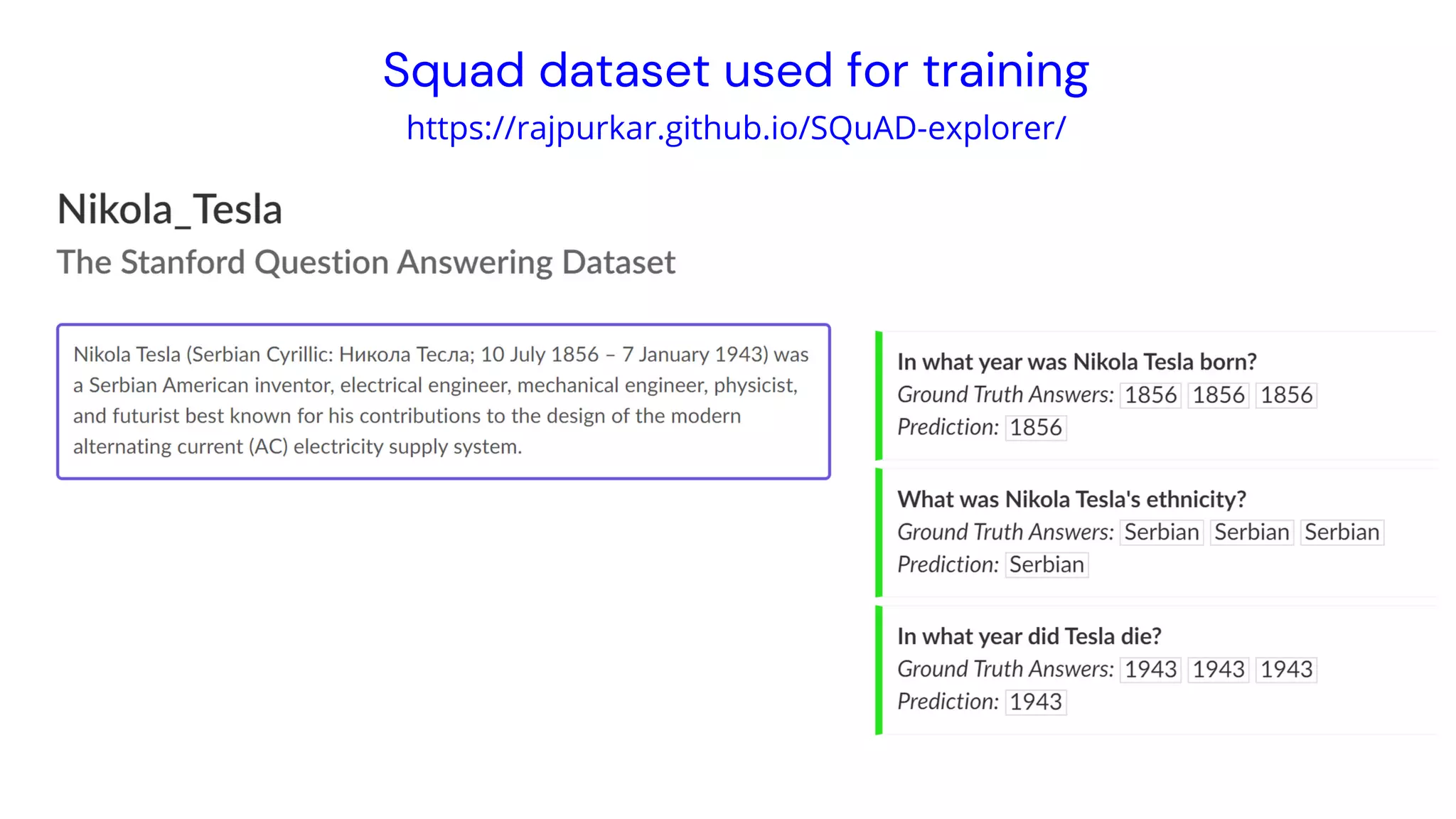 Squad dataset used for training
https://rajpurkar.github.io/SQuAD-explorer/

Nikola_Tesla
The Stanford Question Answering Dataset

Nikola Tesla (Serbian Cyrillic: Никола Тесла; 10 July 1856 – 7 January 1943) was a Serbian American inventor, electrical engineer, mechanical engineer, physicist, and futurist best known for his contributions to the design of the modern alternating current (AC) electricity supply system.

In what year was Nikola Tesla born?
Ground Truth Answers: 1856 1856 1856
Prediction: 1856

What was Nikola Tesla's ethnicity?
Ground Truth Answers: Serbian Serbian Serbian
Prediction: Serbian

In what year did Tesla die?
Ground Truth Answers: 1943 1943 1943
Prediction: 1943